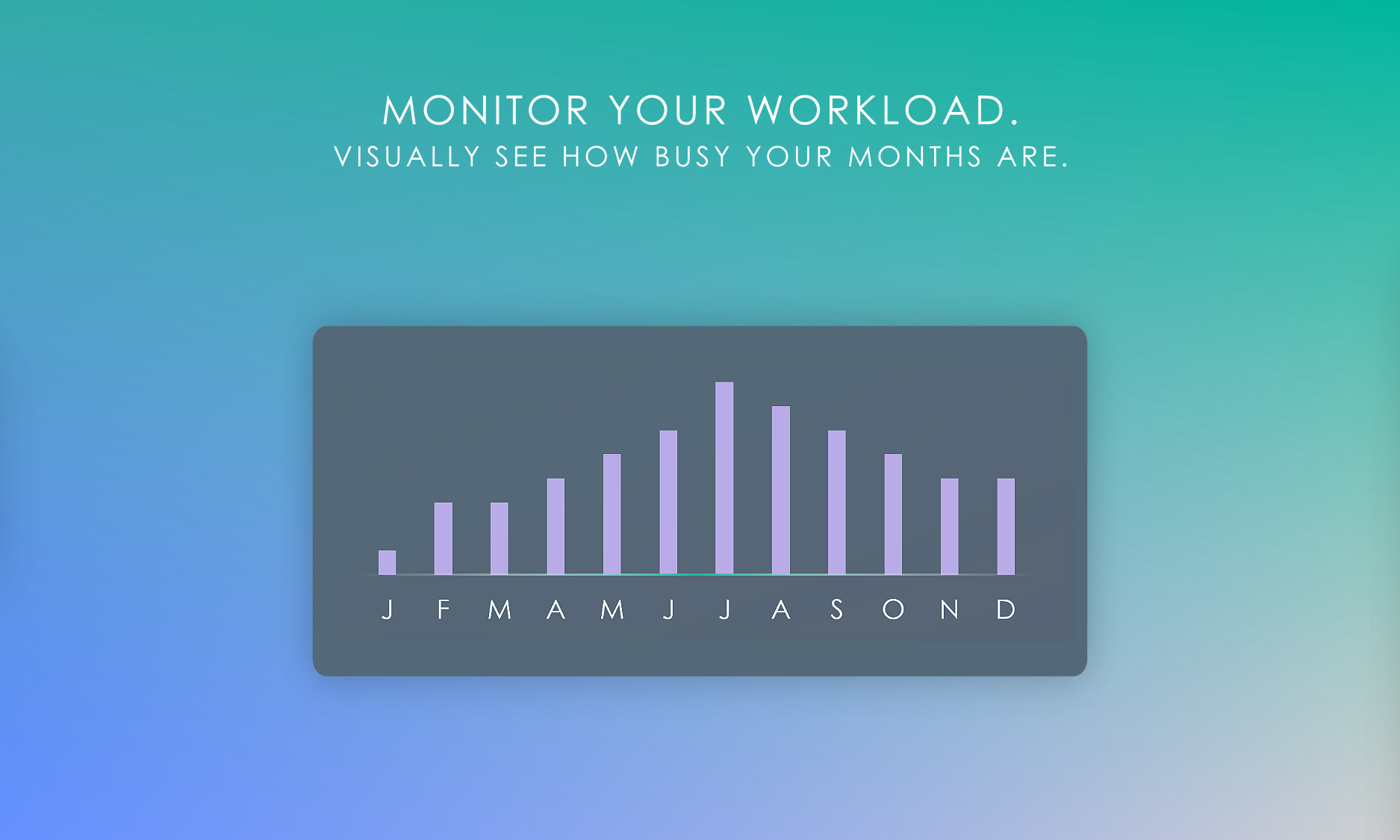 MONITOR YOUR WORKLOAD.
VISUALLY SEE HOW BUSY YOUR MONTHS ARE.

J F M A M J J A S O N D